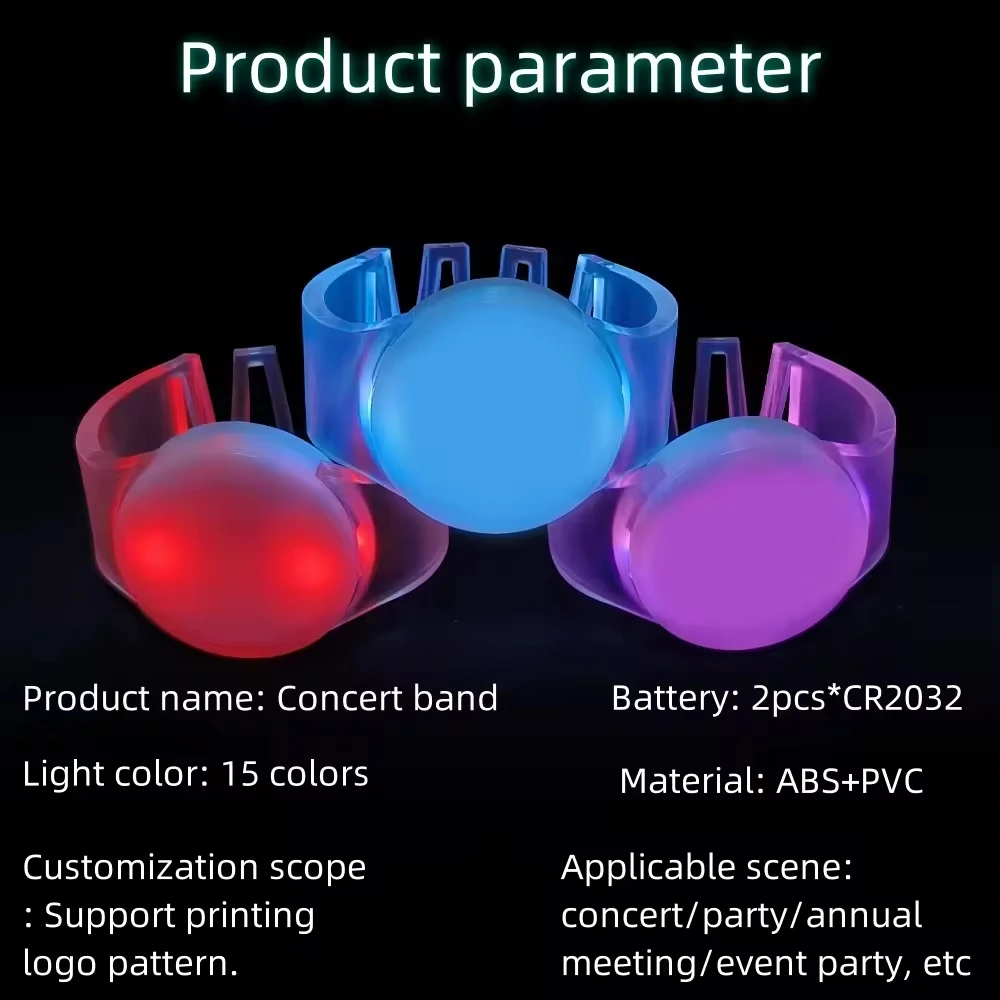 Product parameter

Product name: Concert band

Light color: 15 colors

Customization scope
: Support printing
logo pattern.

Battery: 2pcs*CR2032

Material: ABS+PVC

Applicable scene:
concert/party/annual
meeting/event party, etc